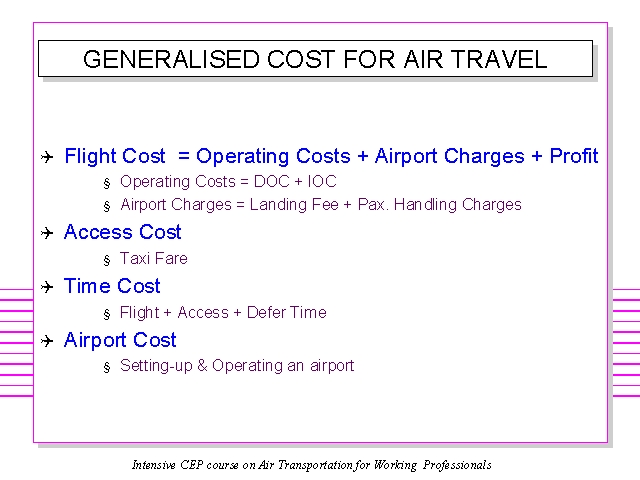 GENERALISED COST FOR AIR TRAVEL

✈ Flight Cost = Operating Costs + Airport Charges + Profit

§ Operating Costs = DOC + IOC

§ Airport Charges = Landing Fee + Pax. Handling Charges

✈ Access Cost

§ Taxi Fare

✈ Time Cost

§ Flight + Access + Defer Time

✈ Airport Cost

§ Setting-up & Operating an airport

Intensive CEP course on Air Transportation for Working Professionals